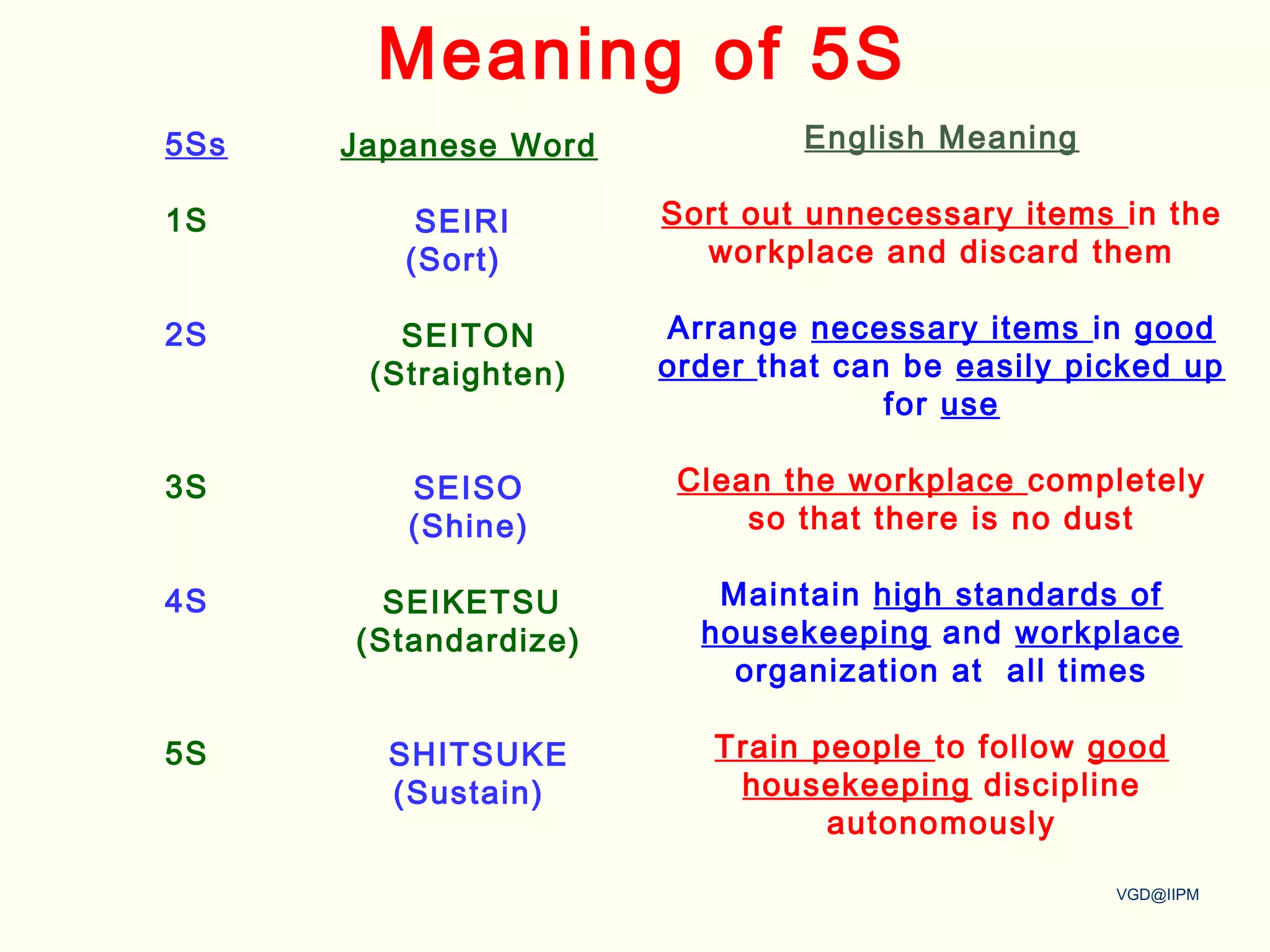 Meaning of 5S

| 5Ss | Japanese Word | English Meaning |
|---|---|---|
| 1S | SEIRI (Sort) | Sort out unnecessary items in the workplace and discard them |
| 2S | SEITON (Straighten) | Arrange necessary items in good order that can be easily picked up for use |
| 3S | SEISO (Shine) | Clean the workplace completely so that there is no dust |
| 4S | SEIKETSU (Standardize) | Maintain high standards of housekeeping and workplace organization at all times |
| 5S | SHITSUKE (Sustain) | Train people to follow good housekeeping discipline autonomously |

VGD@IIPM